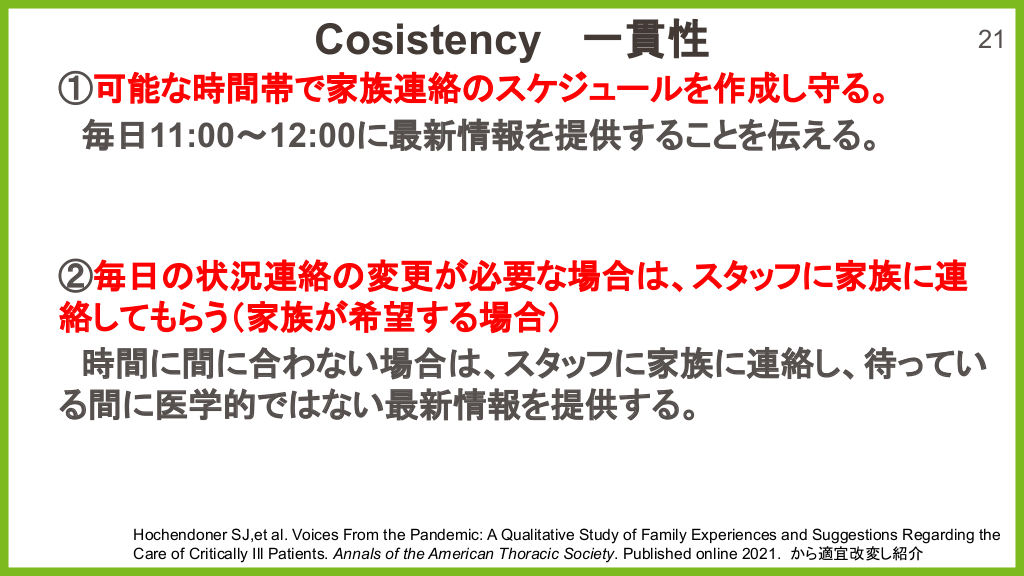 Cosistency　一貫性

21

①可能な時間帯で家族連絡のスケジュールを作成し守る。

毎日11:00～12:00に最新情報を提供することを伝える。

②毎日の状況連絡の変更が必要な場合は、スタッフに家族に連絡してもらう（家族が希望する場合）

時間に間に合わない場合は、スタッフに家族に連絡し、待っている間に医学的ではない最新情報を提供する。

Hochendoner SJ,et al. Voices From the Pandemic: A Qualitative Study of Family Experiences and Suggestions Regarding the Care of Critically Ill Patients. Annals of the American Thoracic Society. Published online 2021. から適宜改変し紹介